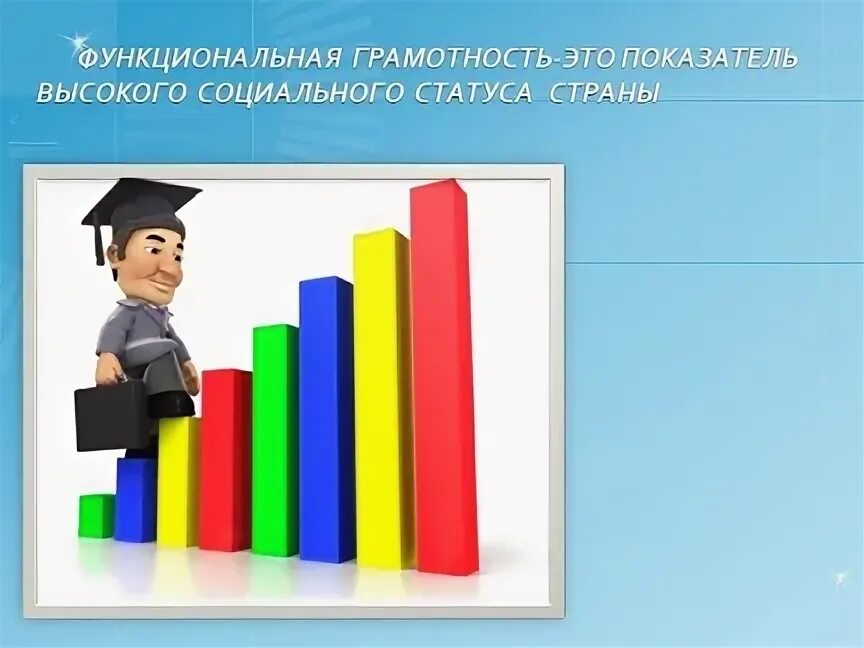 ФУНКЦИОНАЛЬНАЯ ГРАМОТНОСТЬ-ЭТО ПОКАЗАТЕЛЬ ВЫСОКОГО СОЦИАЛЬНОГО СТАТУСА СТРАНЫ